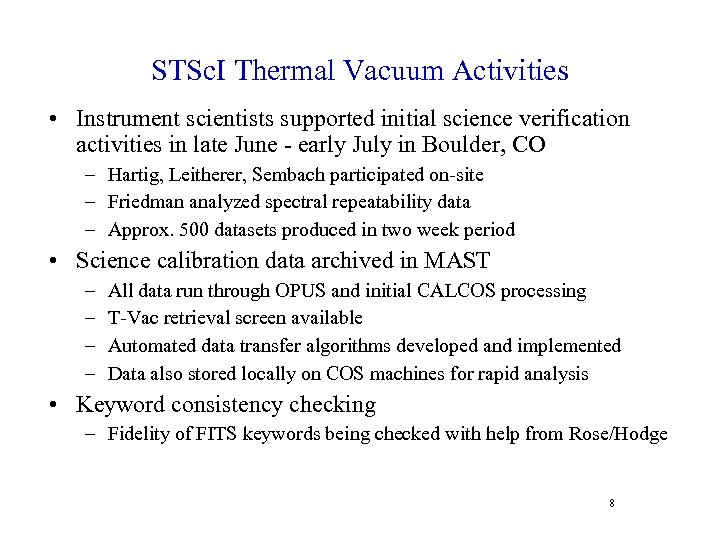 STScI Thermal Vacuum Activities

• Instrument scientists supported initial science verification activities in late June - early July in Boulder, CO
– Hartig, Leitherer, Sembach participated on-site
– Friedman analyzed spectral repeatability data
– Approx. 500 datasets produced in two week period

• Science calibration data archived in MAST
– All data run through OPUS and initial CALCOS processing
– T-Vac retrieval screen available
– Automated data transfer algorithms developed and implemented
– Data also stored locally on COS machines for rapid analysis

• Keyword consistency checking
– Fidelity of FITS keywords being checked with help from Rose/Hodge

8